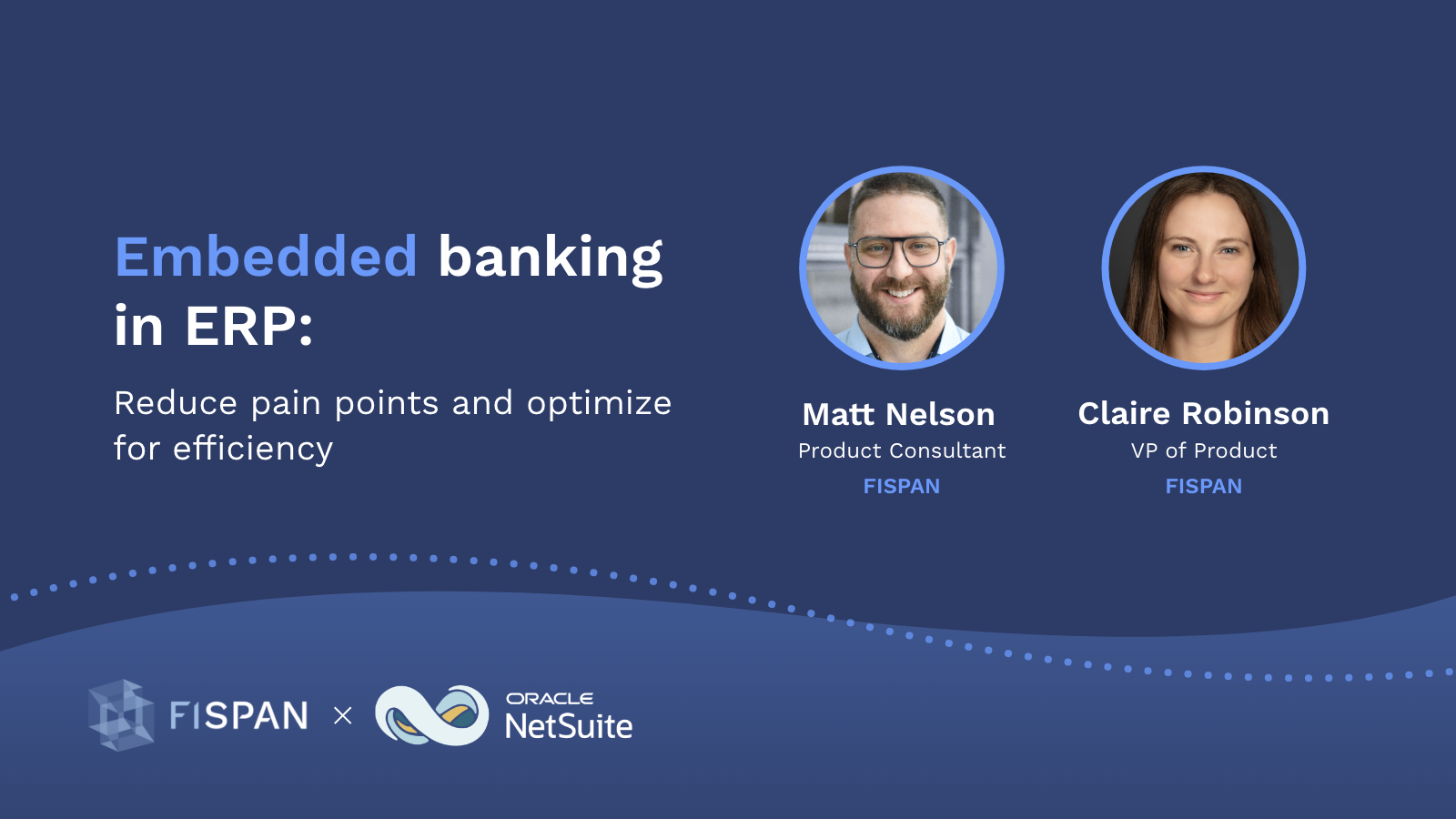 Embedded banking in ERP:

Reduce pain points and optimize for efficiency

Matt Nelson
Product Consultant
FISPAN

Claire Robinson
VP of Product
FISPAN

FISPAN × ORACLE NetSuite